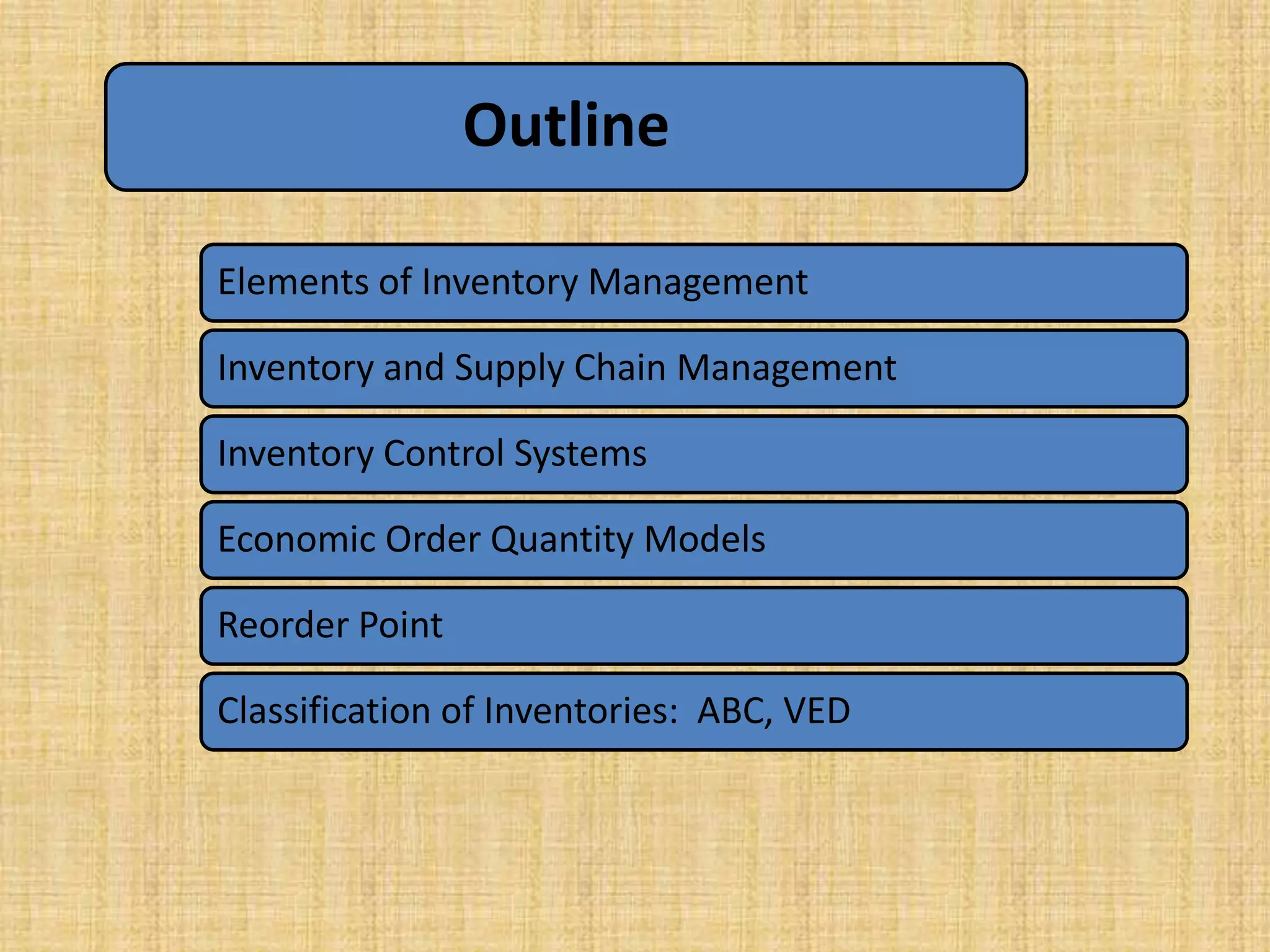 Outline

Elements of Inventory Management

Inventory and Supply Chain Management

Inventory Control Systems

Economic Order Quantity Models

Reorder Point

Classification of Inventories: ABC, VED